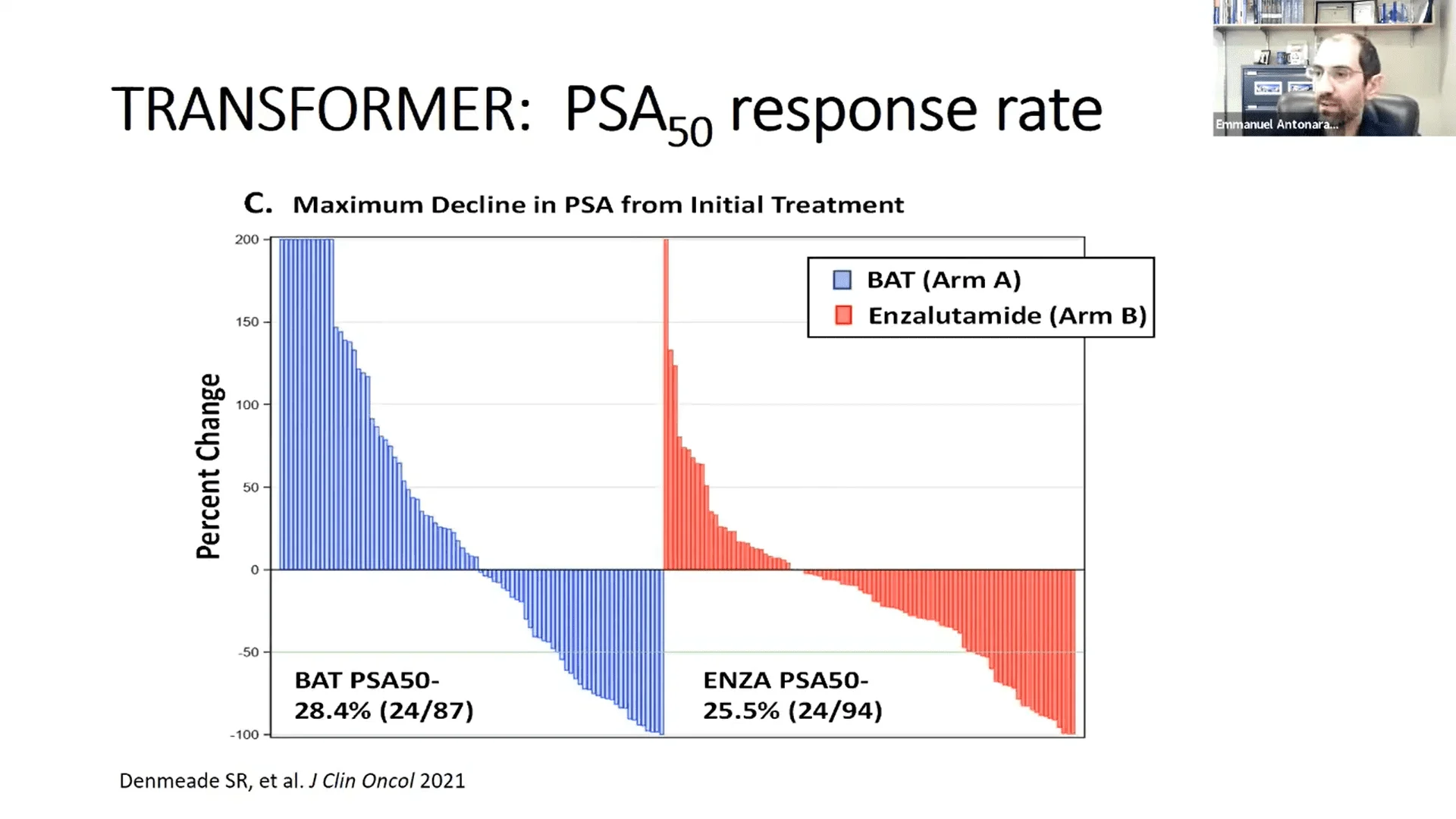 TRANSFORMER: $PSA_{50}$ response rate

Emmanuel Antonara...

C. Maximum Decline in PSA from Initial Treatment

BAT (Arm A)
Enzalutamide (Arm B)

Percent Change

200
150
100
50
0
-50
-100

BAT PSA50-
28.4% (24/87)

ENZA PSA50-
25.5% (24/94)

Denmeade SR, et al. J Clin Oncol 2021